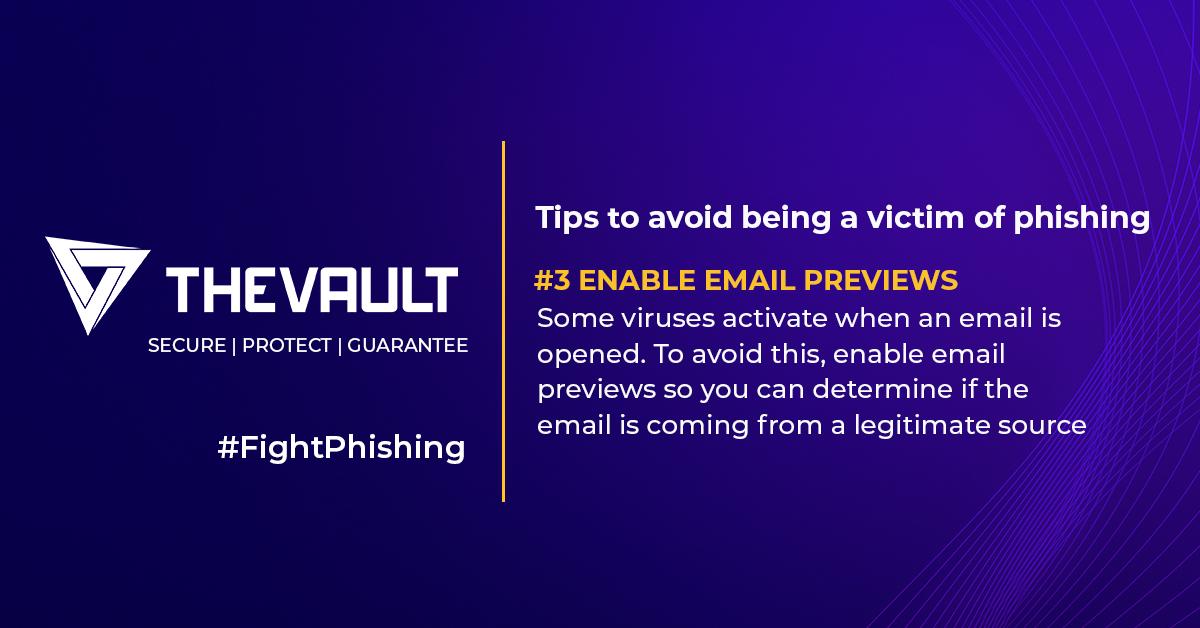 THEVAULT
SECURE | PROTECT | GUARANTEE

#FightPhishing

Tips to avoid being a victim of phishing

#3 ENABLE EMAIL PREVIEWS
Some viruses activate when an email is opened. To avoid this, enable email previews so you can determine if the email is coming from a legitimate source